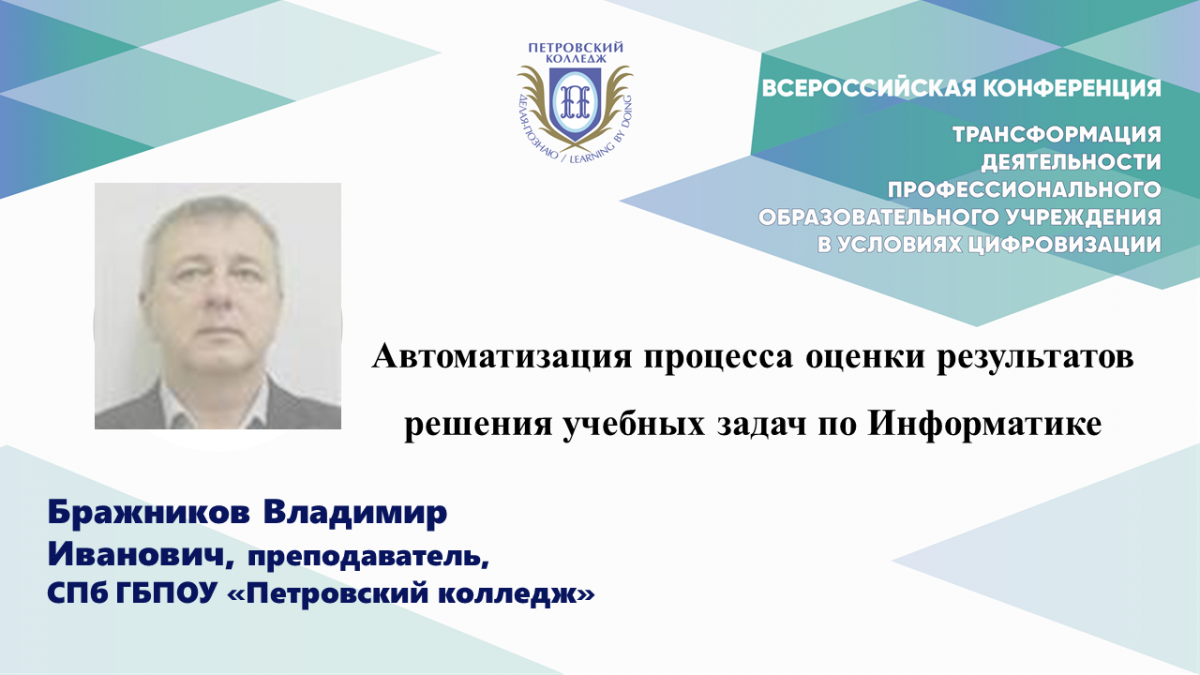 ПЕТРОВСКИЙ КОЛЛЕДЖ
ДЕЛАЯ-ПОЗНАЮ / LEARNING BY DOING

ВСЕРОССИЙСКАЯ КОНФЕРЕНЦИЯ

ТРАНСФОРМАЦИЯ ДЕЯТЕЛЬНОСТИ ПРОФЕССИОНАЛЬНОГО ОБРАЗОВАТЕЛЬНОГО УЧРЕЖДЕНИЯ В УСЛОВИЯХ ЦИФРОВИЗАЦИИ

Автоматизация процесса оценки результатов решения учебных задач по Информатике

Бражников Владимир Иванович, преподаватель, СПб ГБПОУ «Петровский колледж»